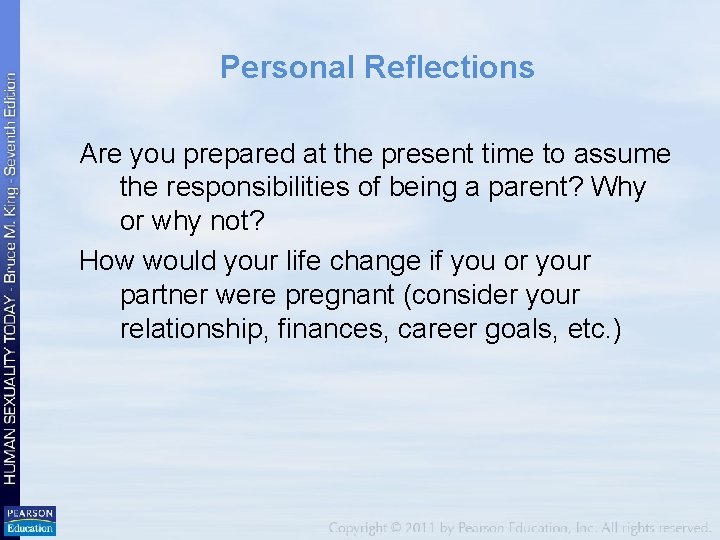 HUMAN SEXUALITY TODAY - Bruce M. King - Seventh Edition

Personal Reflections

Are you prepared at the present time to assume the responsibilities of being a parent? Why or why not?

How would your life change if you or your partner were pregnant (consider your relationship, finances, career goals, etc.)

PEARSON Education

Copyright © 2011 by Pearson Education, Inc. All rights reserved.